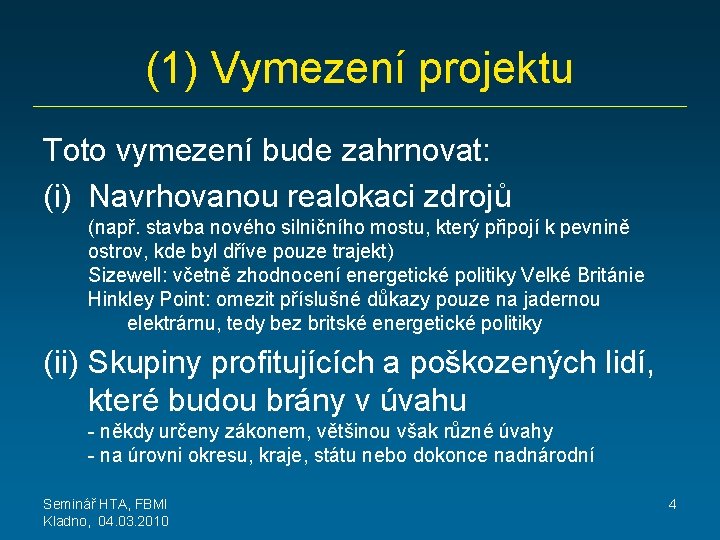 (1) Vymezení projektu

Toto vymezení bude zahrnovat:

(i) Navrhovanou realokaci zdrojů
(např. stavba nového silničního mostu, který připojí k pevnině ostrov, kde byl dříve pouze trajekt)
Sizewell: včetně zhodnocení energetické politiky Velké Británie
Hinkley Point: omezit příslušné důkazy pouze na jadernou elektrárnu, tedy bez britské energetické politiky

(ii) Skupiny profitujících a poškozených lidí, které budou brány v úvahu
- někdy určeny zákonem, většinou však různé úvahy
- na úrovni okresu, kraje, státu nebo dokonce nadnárodní

Seminář HTA, FBMI
Kladno, 04.03.2010

4